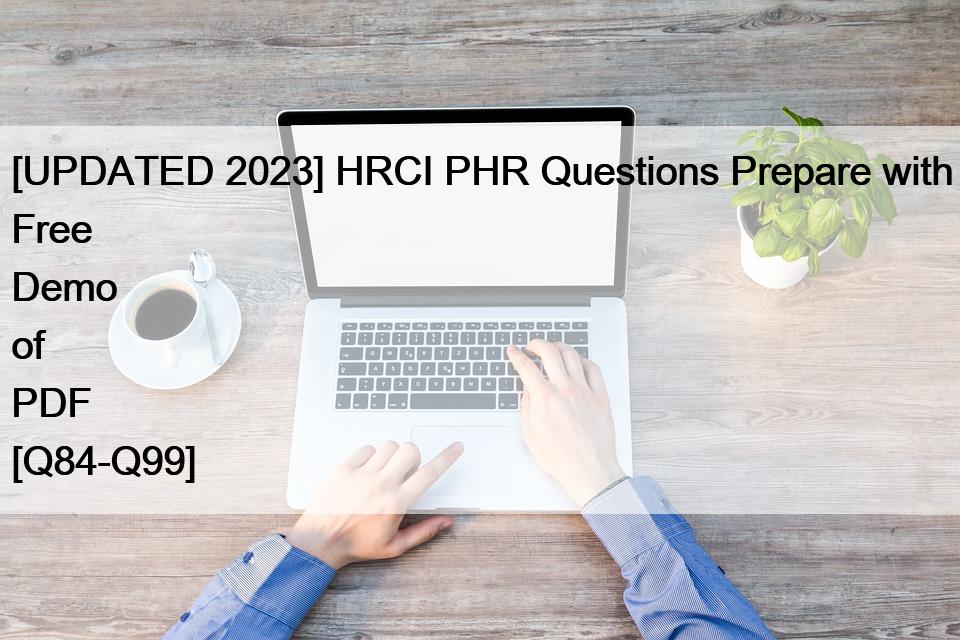 [UPDATED 2023] HRCI PHR Questions Prepare with Free Demo of PDF [Q84-Q99]